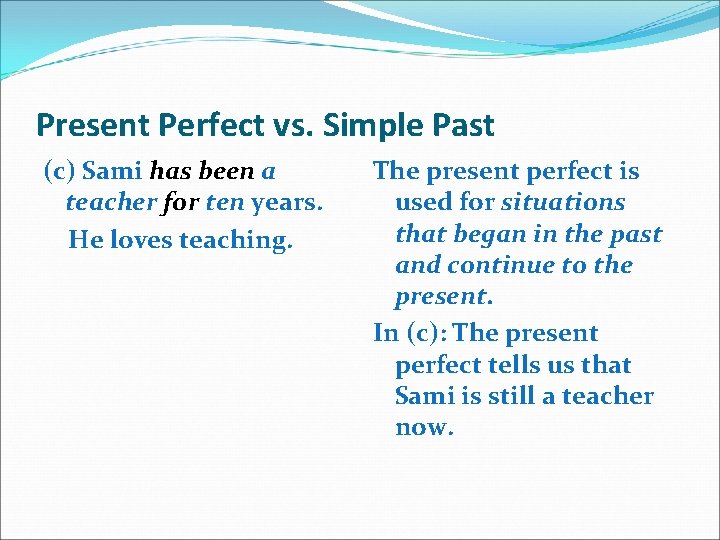 Present Perfect vs. Simple Past

(c) Sami has been a teacher for ten years.

He loves teaching.

The present perfect is used for situations that began in the past and continue to the present.

In (c): The present perfect tells us that Sami is still a teacher now.